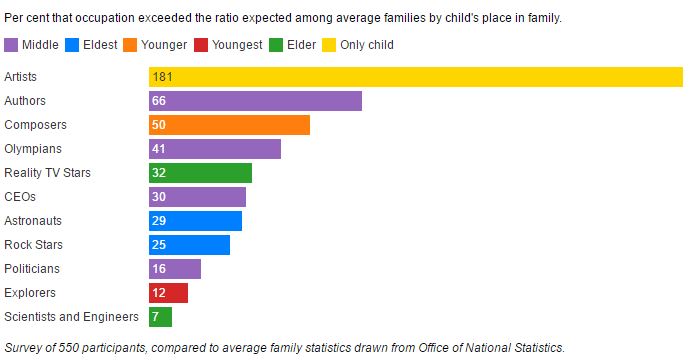 Per cent that occupation exceeded the ratio expected among average families by child's place in family.

Middle Eldest Younger Youngest Elder Only child

Artists 181
Authors 66
Composers 50
Olympians 41
Reality TV Stars 32
CEOs 30
Astronauts 29
Rock Stars 25
Politicians 16
Explorers 12
Scientists and Engineers 7

Survey of 550 participants, compared to average family statistics drawn from Office of National Statistics.